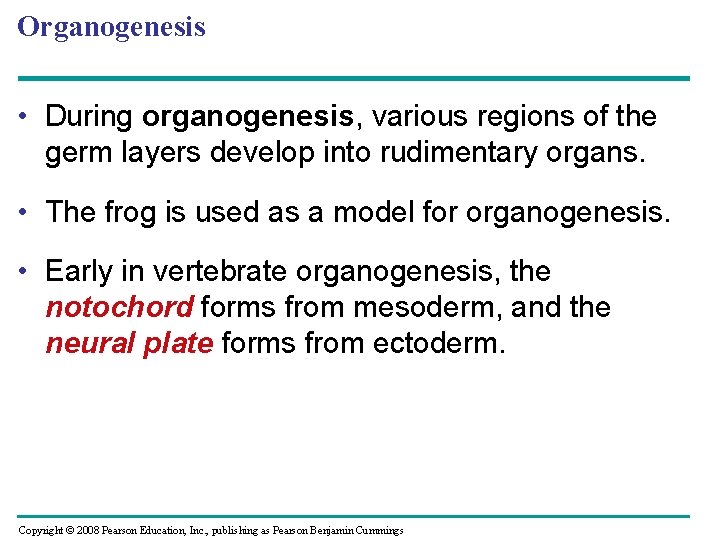 Organogenesis

• During organogenesis, various regions of the germ layers develop into rudimentary organs.

• The frog is used as a model for organogenesis.

• Early in vertebrate organogenesis, the notochord forms from mesoderm, and the neural plate forms from ectoderm.

Copyright © 2008 Pearson Education, Inc., publishing as Pearson Benjamin Cummings